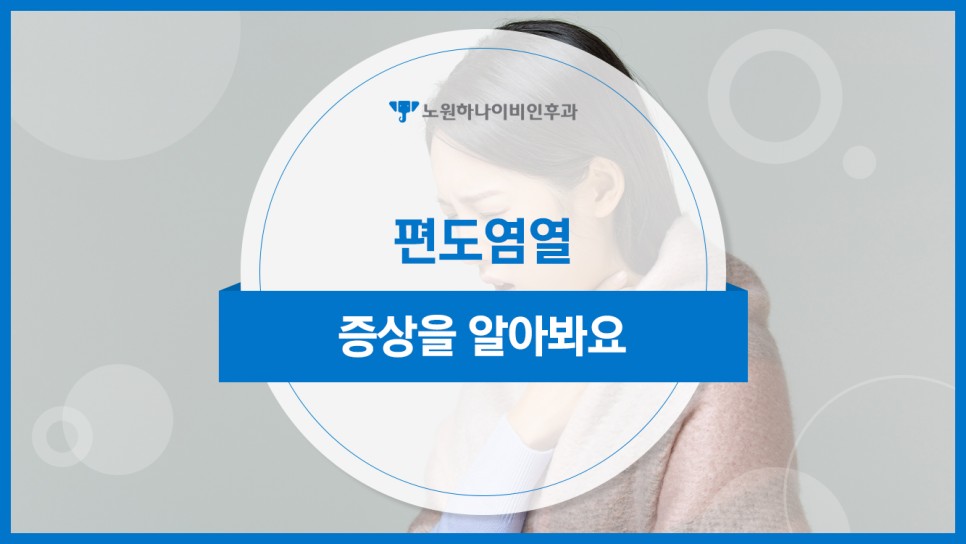 노원하나이비인후과

편도염열

증상을 알아봐요